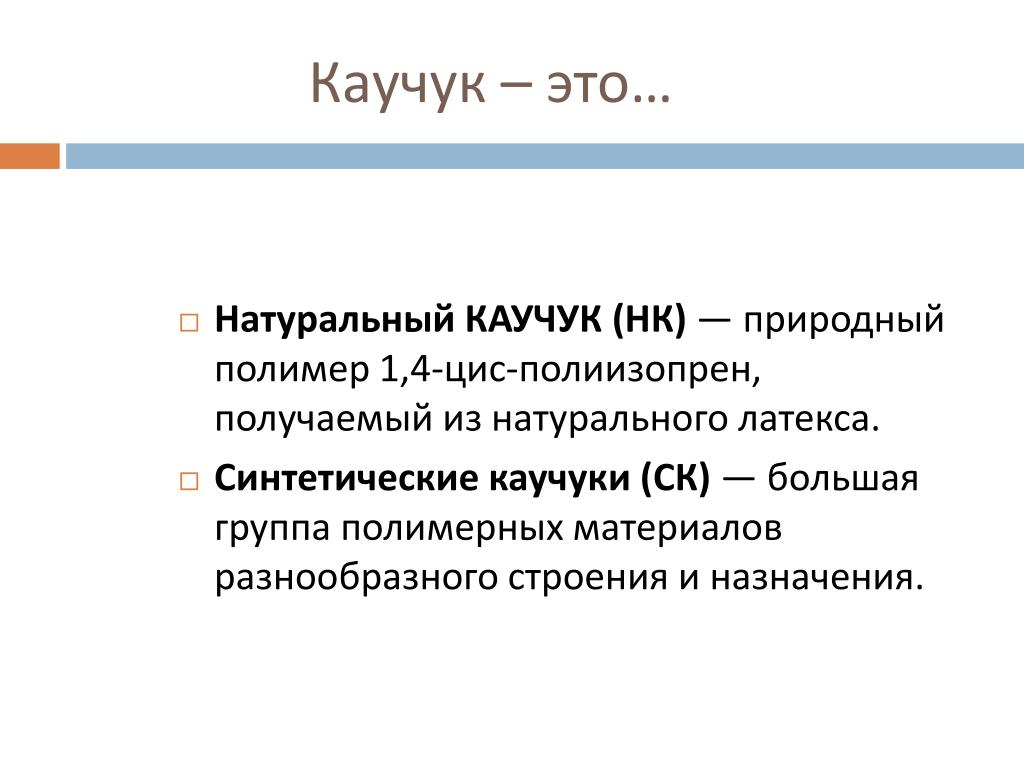 Каучук – это…

Натуральный КАУЧУК (НК) — природный полимер 1,4-цис-полиизопрен, получаемый из натурального латекса.

Синтетические каучуки (СК) — большая группа полимерных материалов разнообразного строения и назначения.